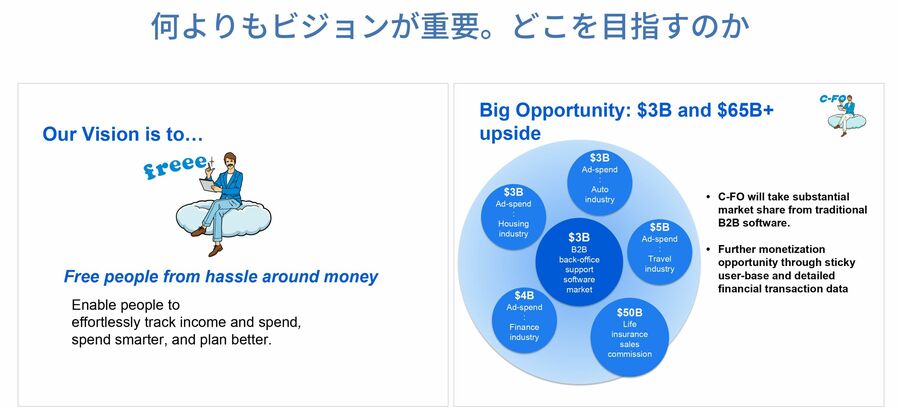 何よりもビジョンが重要。どこを目指すのか

Our Vision is to…

freee

Free people from hassle around money

Enable people to effortlessly track income and spend, spend smarter, and plan better.

Big Opportunity: $3B and $65B+ upside

C-FO

$3B
Ad-spend
:
Auto industry

$3B
Ad-spend
:
Housing industry

$3B
B2B back-office support software market

$5B
Ad-spend
:
Travel industry

$4B
Ad-spend
:
Finance industry

$50B
Life insurance sales commission

• C-FO will take substantial market share from traditional B2B software.

• Further monetization opportunity through sticky user-base and detailed financial transaction data